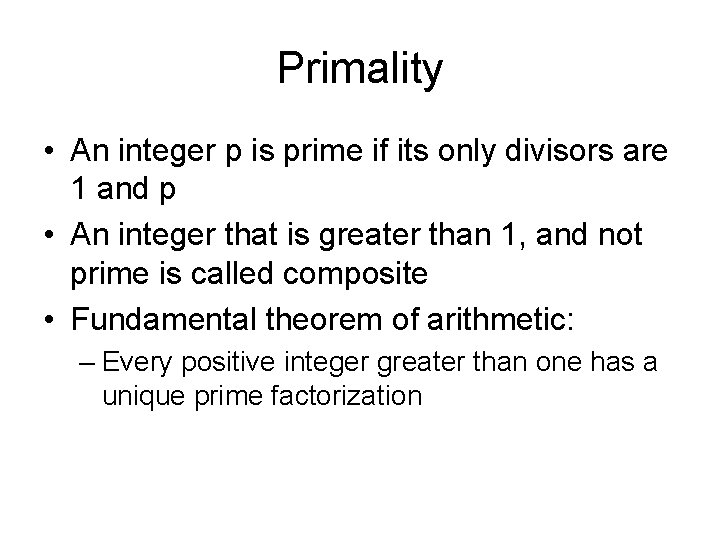 Primality

• An integer p is prime if its only divisors are 1 and p
• An integer that is greater than 1, and not prime is called composite
• Fundamental theorem of arithmetic:
– Every positive integer greater than one has a unique prime factorization